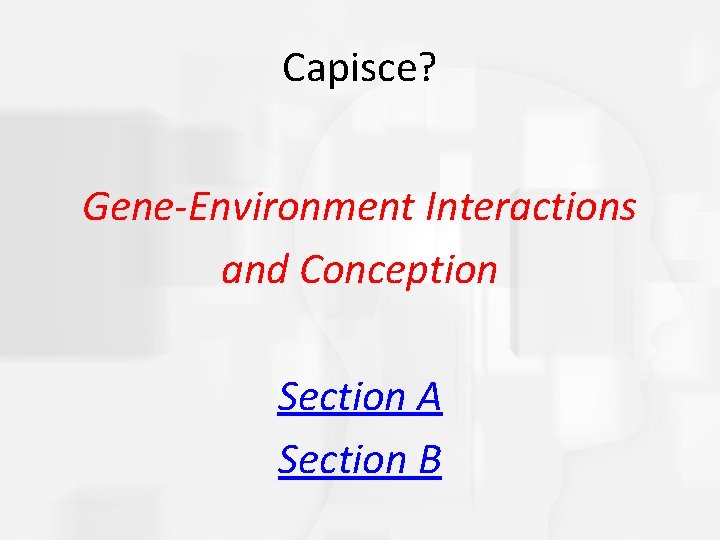 Capisce?

Gene-Environment Interactions and Conception

Section A

Section B